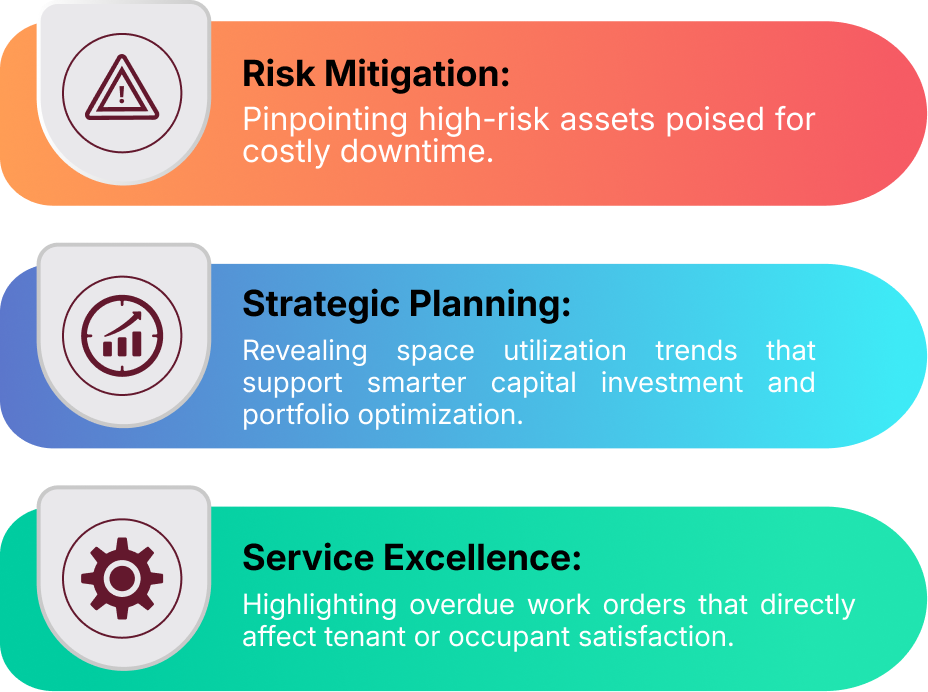 Risk Mitigation:
Pinpointing high-risk assets poised for costly downtime.

Strategic Planning:
Revealing space utilization trends that support smarter capital investment and portfolio optimization.

Service Excellence:
Highlighting overdue work orders that directly affect tenant or occupant satisfaction.